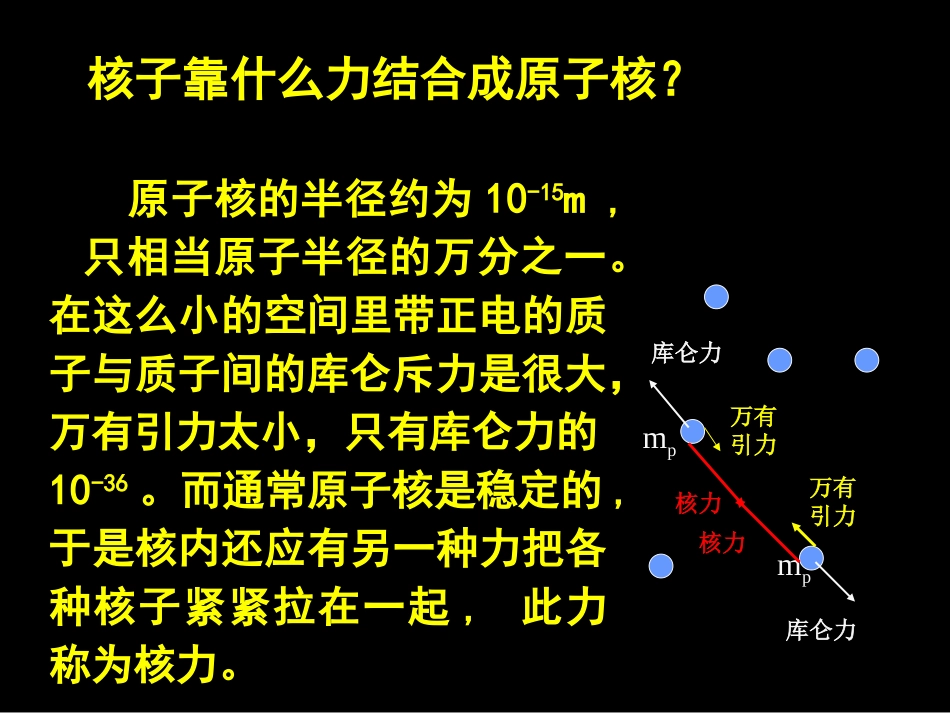 核子靠什么力结合成原子核？

原子核的半径约为 $10^{-15}$m ，只相当原子半径的万分之一。在这么小的空间里带正电的质子与质子间的库仑斥力是很大，万有引力太小，只有库仑力的 $10^{-36}$ 。而通常原子核是稳定的，于是核内还应有另一种力把各种核子紧紧拉在一起， 此力称为核力。

库仑力
万有引力
$m_p$
核力
万有引力
核力
$m_p$
库仑力